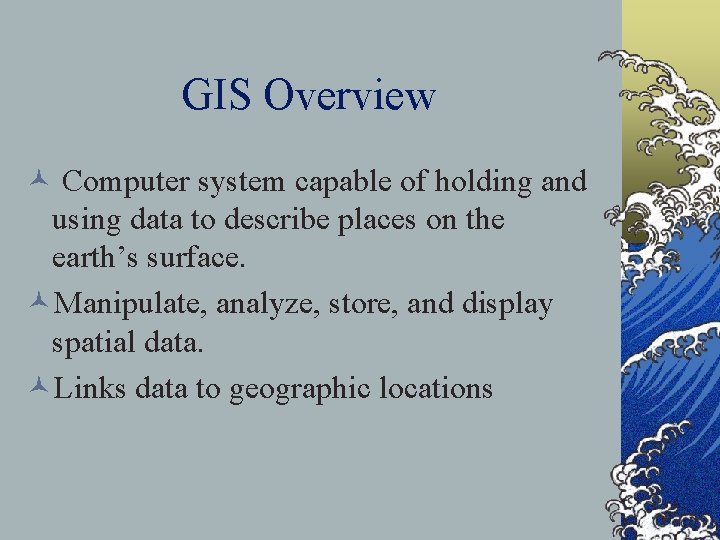 GIS Overview

Computer system capable of holding and using data to describe places on the earth’s surface.

Manipulate, analyze, store, and display spatial data.

Links data to geographic locations